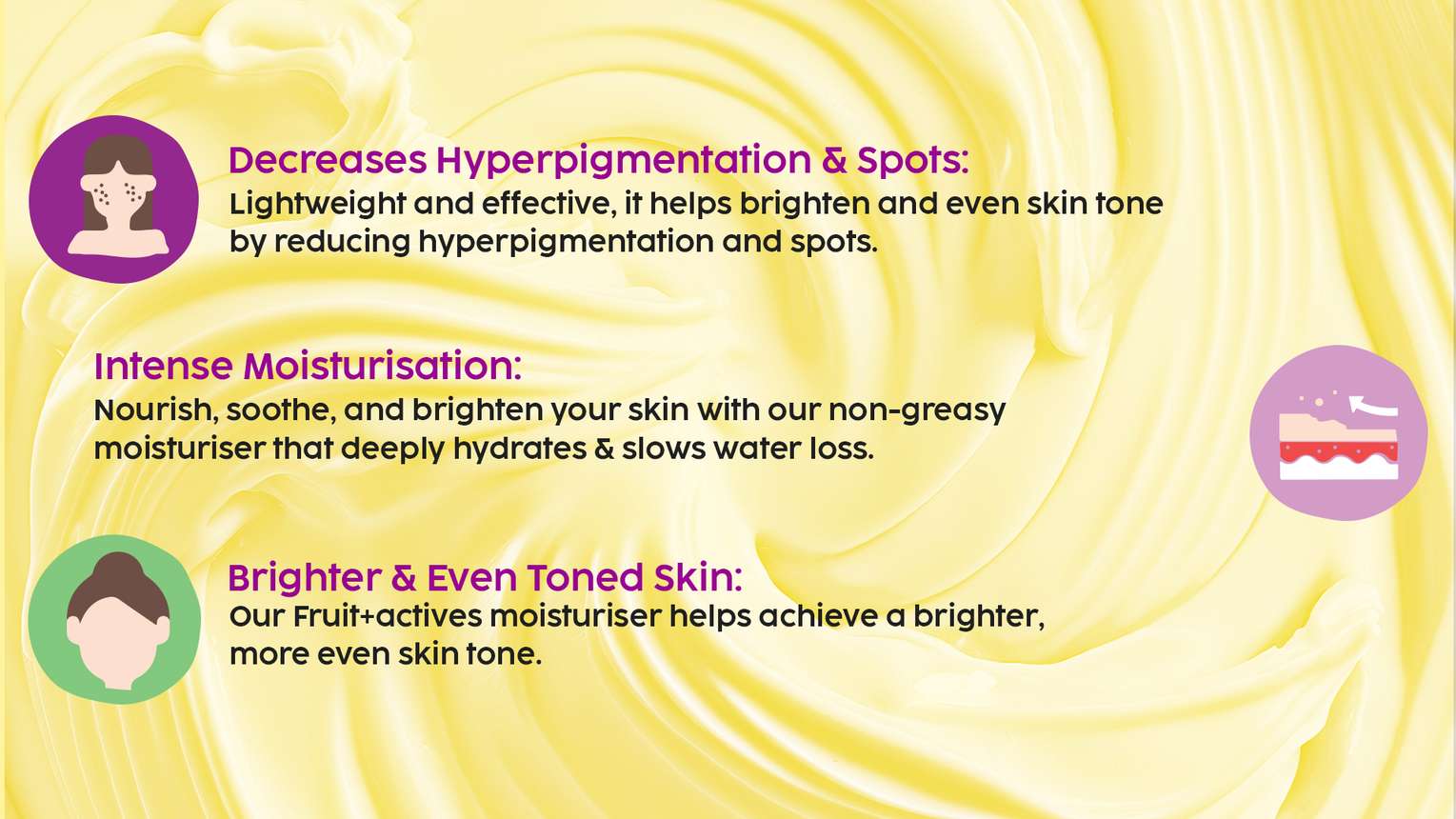 Decreases Hyperpigmentation & Spots:
Lightweight and effective, it helps brighten and even skin tone by reducing hyperpigmentation and spots.

Intense Moisturisation:
Nourish, soothe, and brighten your skin with our non-greasy moisturiser that deeply hydrates & slows water loss.

Brighter & Even Toned Skin:
Our Fruit+actives moisturiser helps achieve a brighter, more even skin tone.